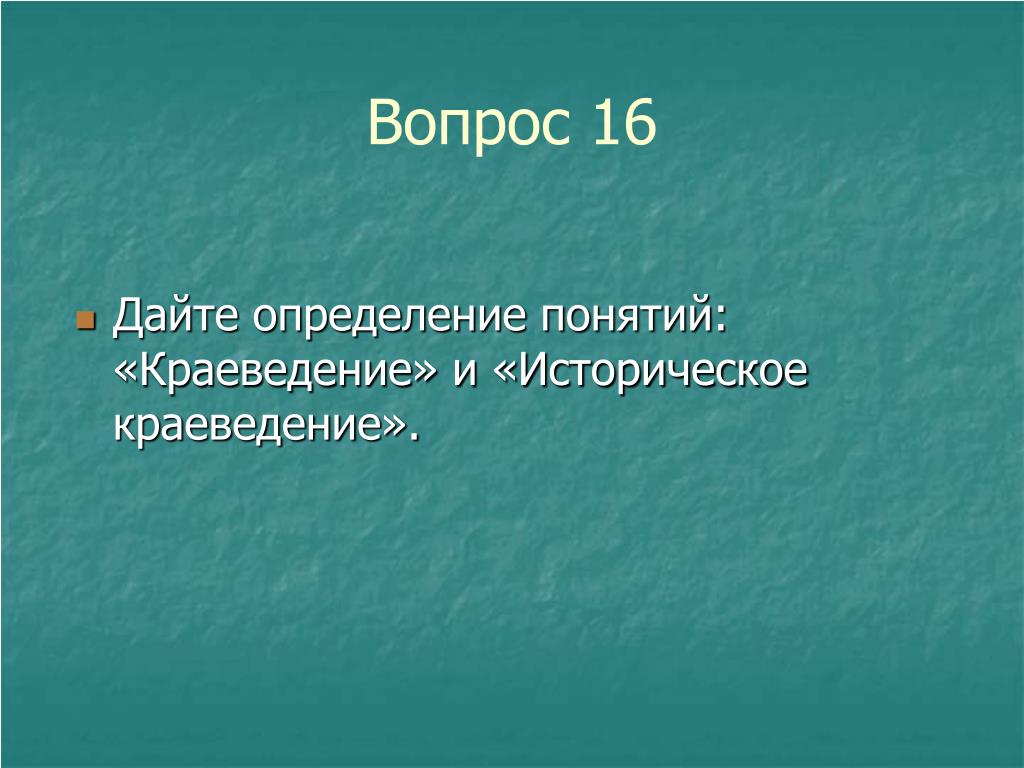 Вопрос 16

Дайте определение понятий: «Краеведение» и «Историческое краеведение».